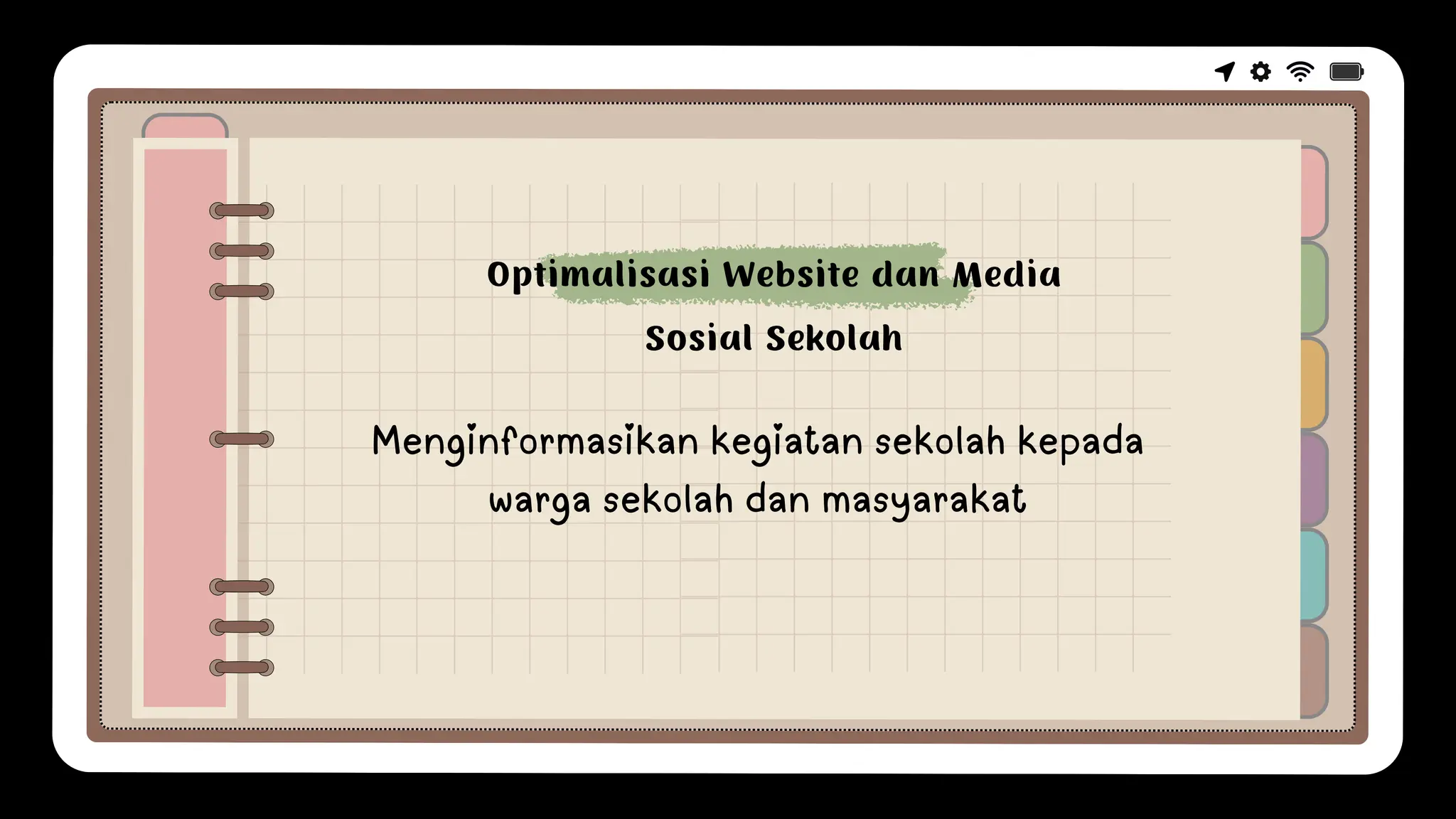 Optimalisasi Website dan Media Sosial Sekolah

Menginformasikan kegiatan sekolah kepada warga sekolah dan masyarakat